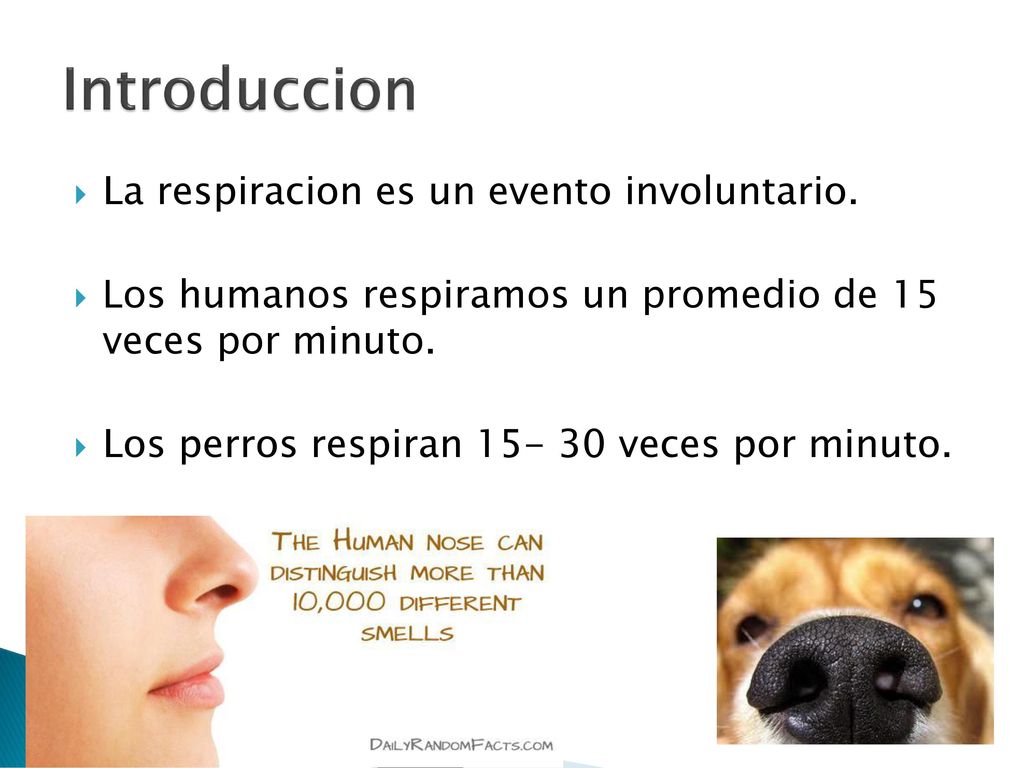 Introduccion

La respiracion es un evento involuntario.

Los humanos respiramos un promedio de 15 veces por minuto.

Los perros respiran 15- 30 veces por minuto.

THE HUMAN NOSE CAN DISTINGUISH MORE THAN 10,000 DIFFERENT SMELLS

DAILYRANDOMFACTS.COM